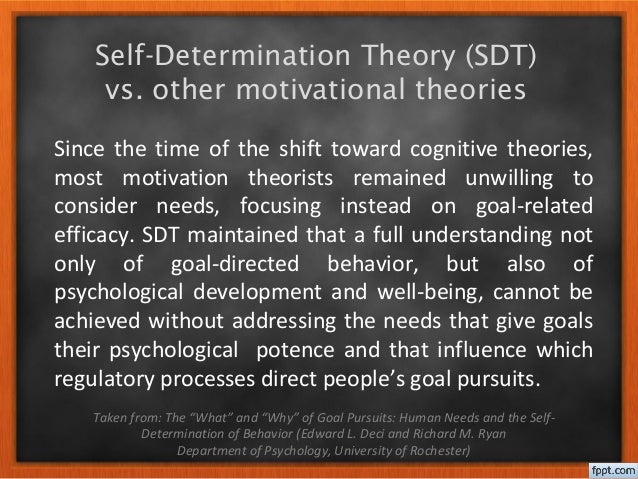 Self-Determination Theory (SDT) vs. other motivational theories

Since the time of the shift toward cognitive theories, most motivation theorists remained unwilling to consider needs, focusing instead on goal-related efficacy. SDT maintained that a full understanding not only of goal-directed behavior, but also of psychological development and well-being, cannot be achieved without addressing the needs that give goals their psychological potence and that influence which regulatory processes direct people's goal pursuits.

Taken from: The "What" and "Why" of Goal Pursuits: Human Needs and the Self-Determination of Behavior (Edward L. Deci and Richard M. Ryan Department of Psychology, University of Rochester)

fppt.com